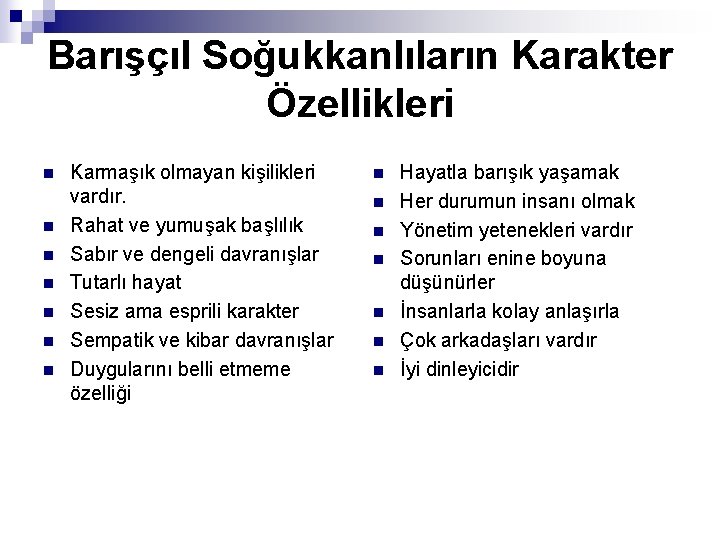 Barışçıl Soğukkanlıların Karakter Özellikleri

- Karmaşık olmayan kişilikleri vardır.
- Rahat ve yumuşak başlılık
- Sabır ve dengeli davranışlar
- Tutarlı hayat
- Sesiz ama esprili karakter
- Sempatik ve kibar davranışlar
- Duygularını belli etmeme özelliği

- Hayatla barışık yaşamak
- Her durumun insanı olmak
- Yönetim yetenekleri vardır
- Sorunları enine boyuna düşünürler
- İnsanlarla kolay anlaşırla
- Çok arkadaşları vardır
- İyi dinleyicidir